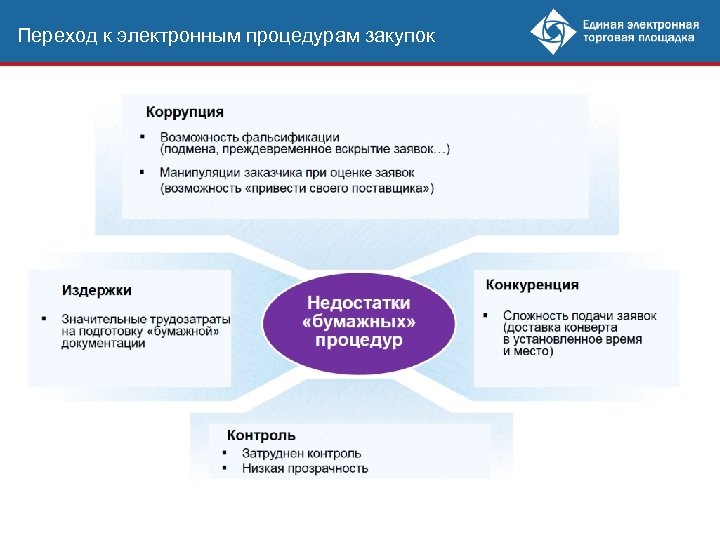 Переход к электронным процедурам закупок

Единая электронная торговая площадка

Коррупция

▪ Возможность фальсификации (подмена, преждевременное вскрытие заявок…)

▪ Манипуляции заказчика при оценке заявок (возможность «привести своего поставщика»)

Издержки

▪ Значительные трудозатраты на подготовку «бумажной» документации

Недостатки «бумажных» процедур

Конкуренция

▪ Сложность подачи заявок (доставка конверта в установленное время и место)

Контроль

▪ Затруднен контроль
▪ Низкая прозрачность